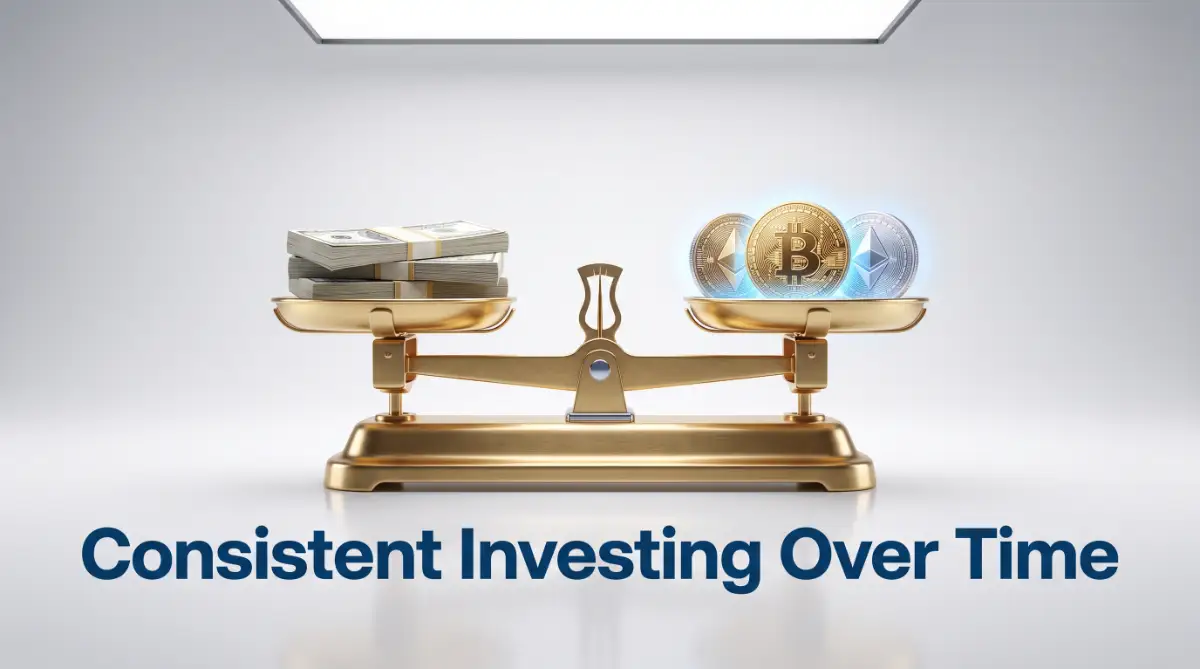 Consistent Investing Over Time